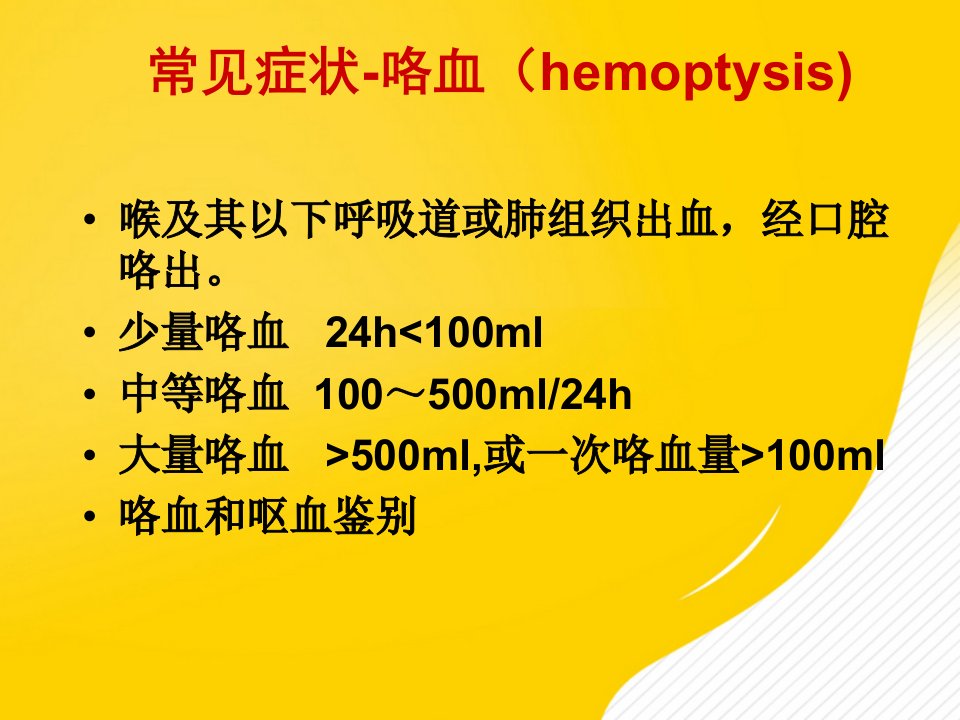 常见症状-咯血（hemoptysis)

• 喉及其以下呼吸道或肺组织出血，经口腔咯出。
• 少量咯血 24h<100ml
• 中等咯血 100～500ml/24h
• 大量咯血 >500ml,或一次咯血量>100ml
• 咯血和呕血鉴别